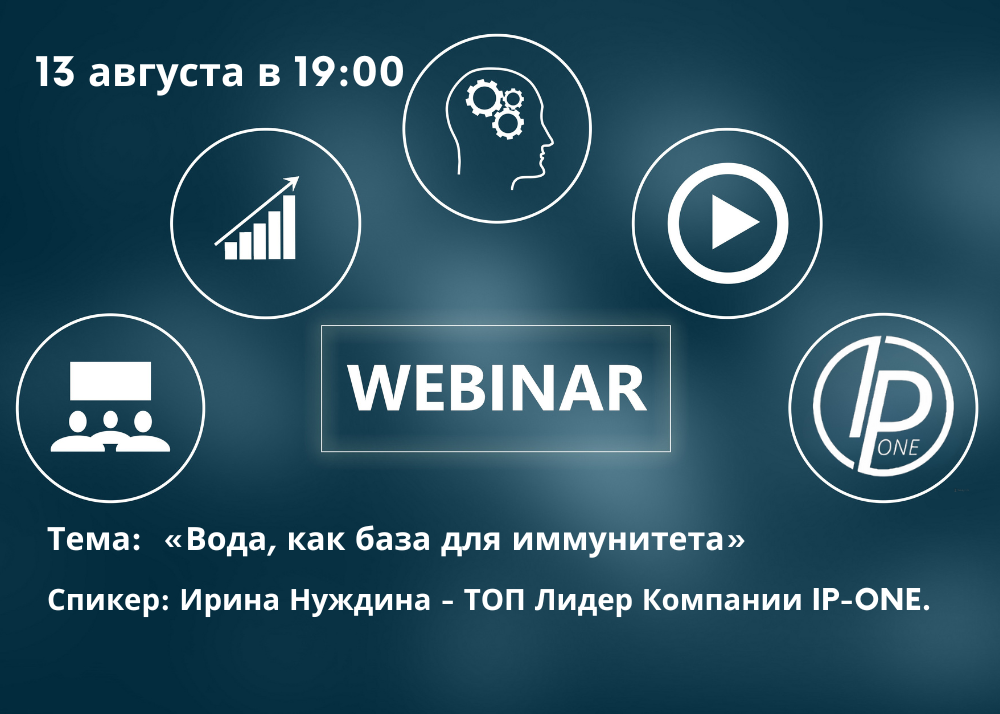 13 августа в 19:00

WEBINAR

IP ONE

Тема: «Вода, как база для иммунитета»

Спикер: Ирина Нуждина – ТОП Лидер Компании IP-ONE.